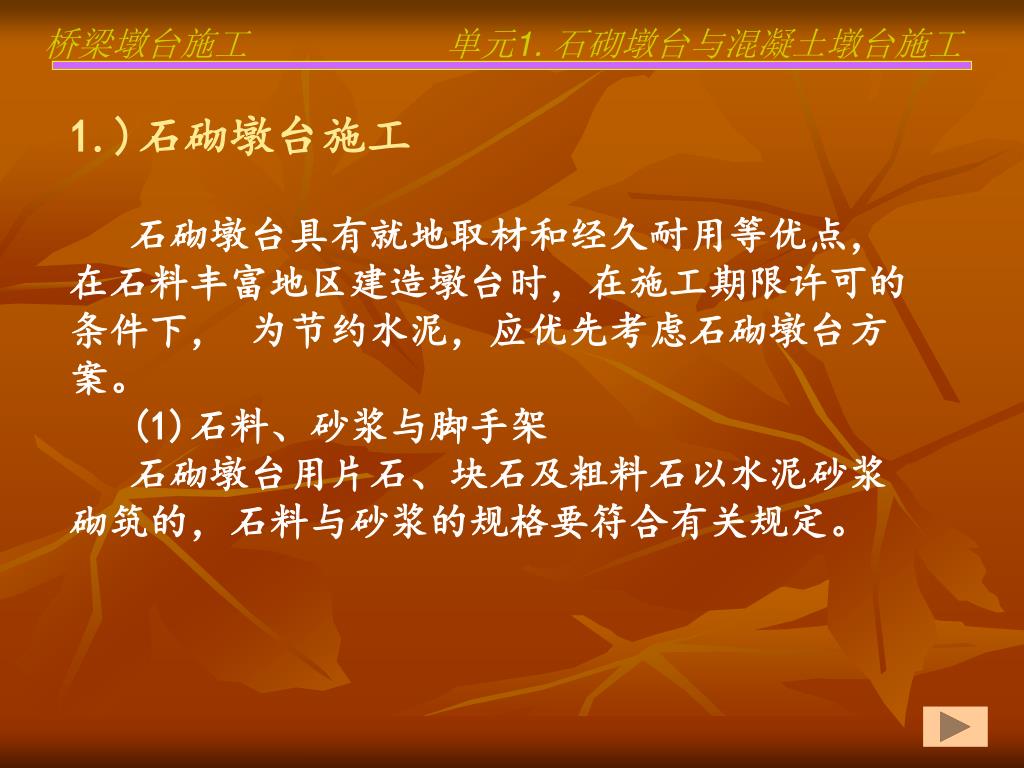 桥梁墩台施工　　单元1. 石砌墩台与混凝土墩台施工

1.) 石砌墩台施工

石砌墩台具有就地取材和经久耐用等优点，在石料丰富地区建造墩台时，在施工期限许可的条件下， 为节约水泥，应优先考虑石砌墩台方案。

(1) 石料、砂浆与脚手架

石砌墩台用片石、块石及粗料石以水泥砂浆砌筑的，石料与砂浆的规格要符合有关规定。